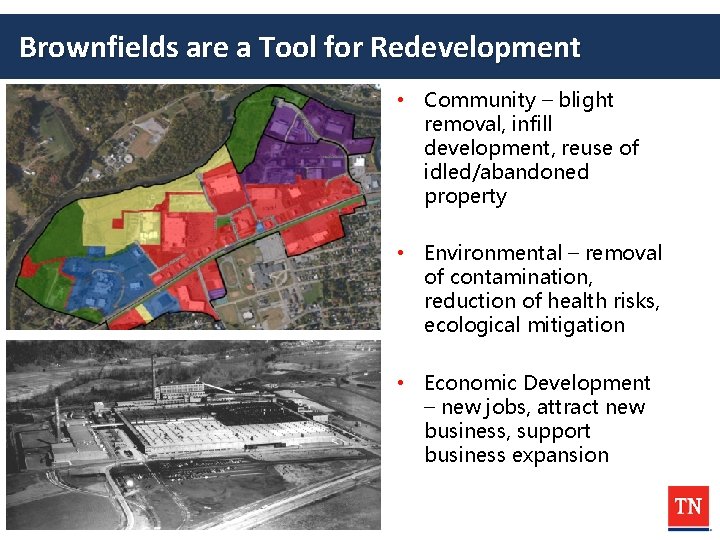 Brownfields are a Tool for Redevelopment

• Community – blight removal, infill development, reuse of idled/abandoned property

• Environmental – removal of contamination, reduction of health risks, ecological mitigation

• Economic Development – new jobs, attract new business, support business expansion

TN